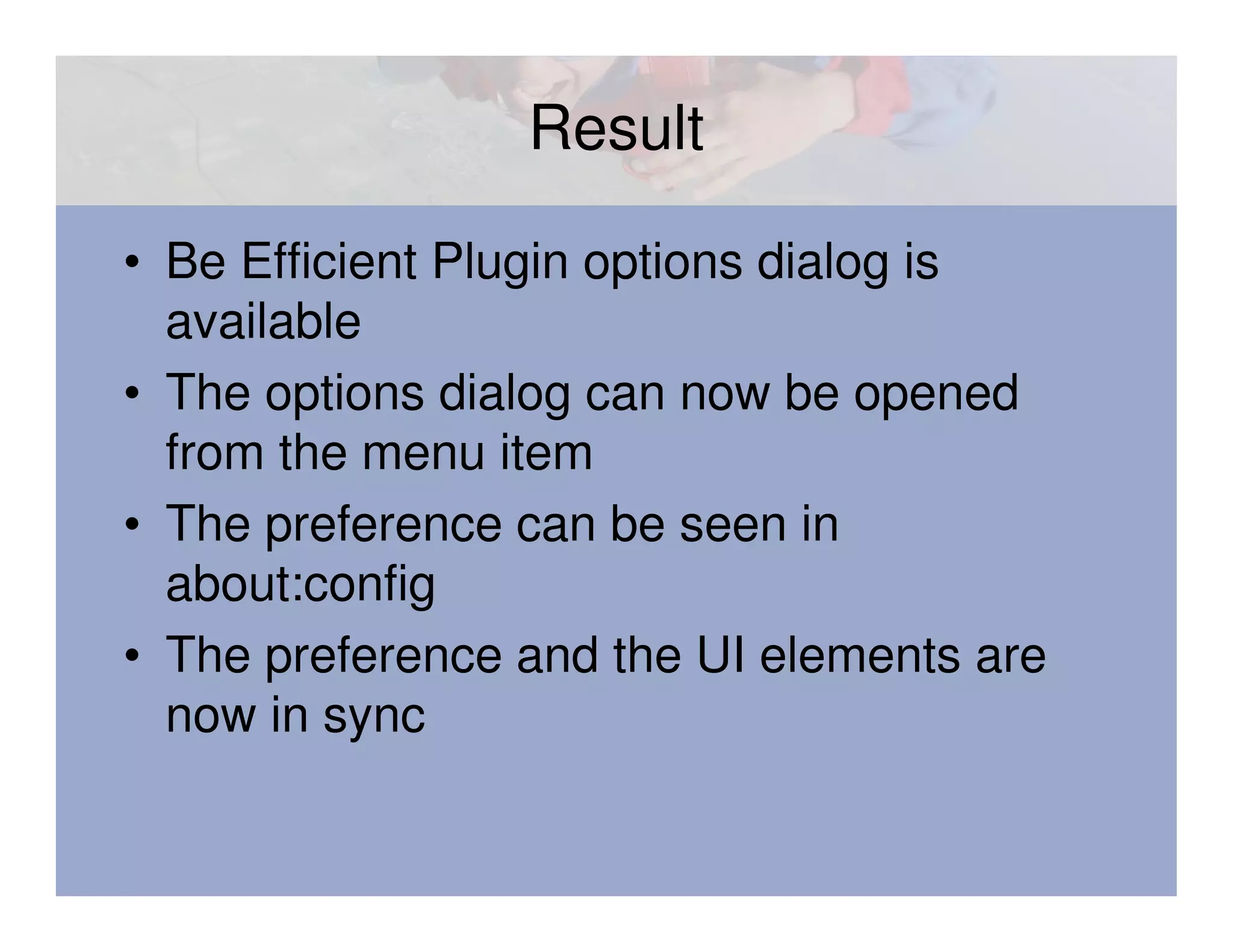 Result

• Be Efficient Plugin options dialog is available
• The options dialog can now be opened from the menu item
• The preference can be seen in about:config
• The preference and the UI elements are now in sync